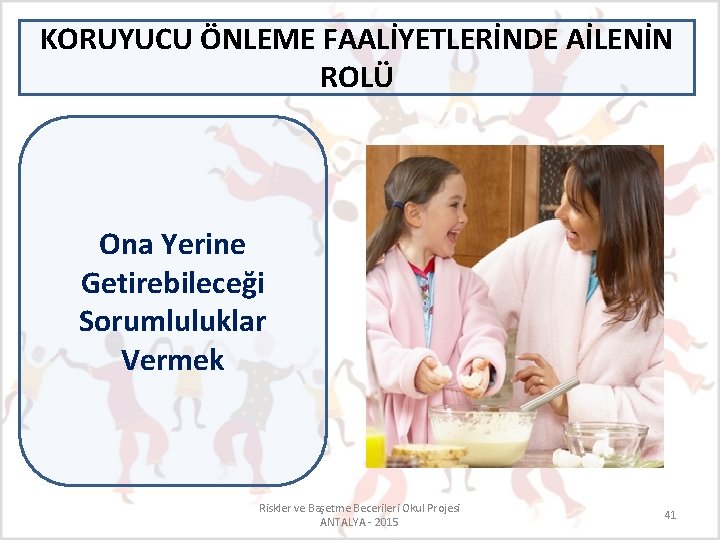 KORUYUCU ÖNLEME FAALİYETLERİNDE AİLENİN ROLÜ

Ona Yerine Getirebileceği Sorumluluklar Vermek

Riskler ve Başetme Becerileri Okul Projesi
ANTALYA - 2015

41